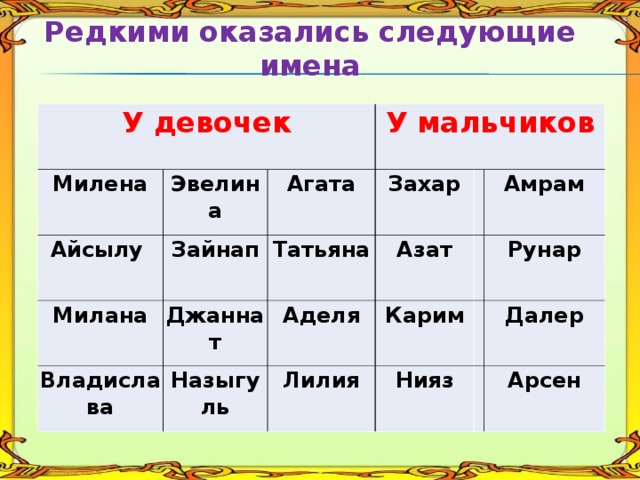 Редкими оказались следующие имена

| У девочек | | | У мальчиков | |
|---|---|---|---|---|
| Милена | Эвелина | Агата | Захар | Амрам |
| Айсылу | Зайнап | Татьяна | Азат | Рунар |
| Милана | Джаннат | Аделя | Карим | Далер |
| Владислава | Назыгуль | Лилия | Нияз | Арсен |